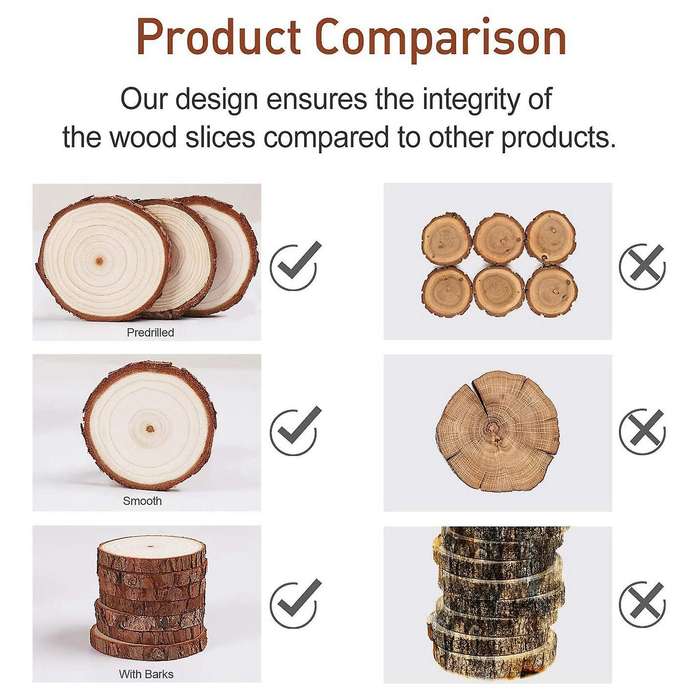 Product Comparison

Our design ensures the integrity of the wood slices compared to other products.

Predrilled

Smooth

With Barks